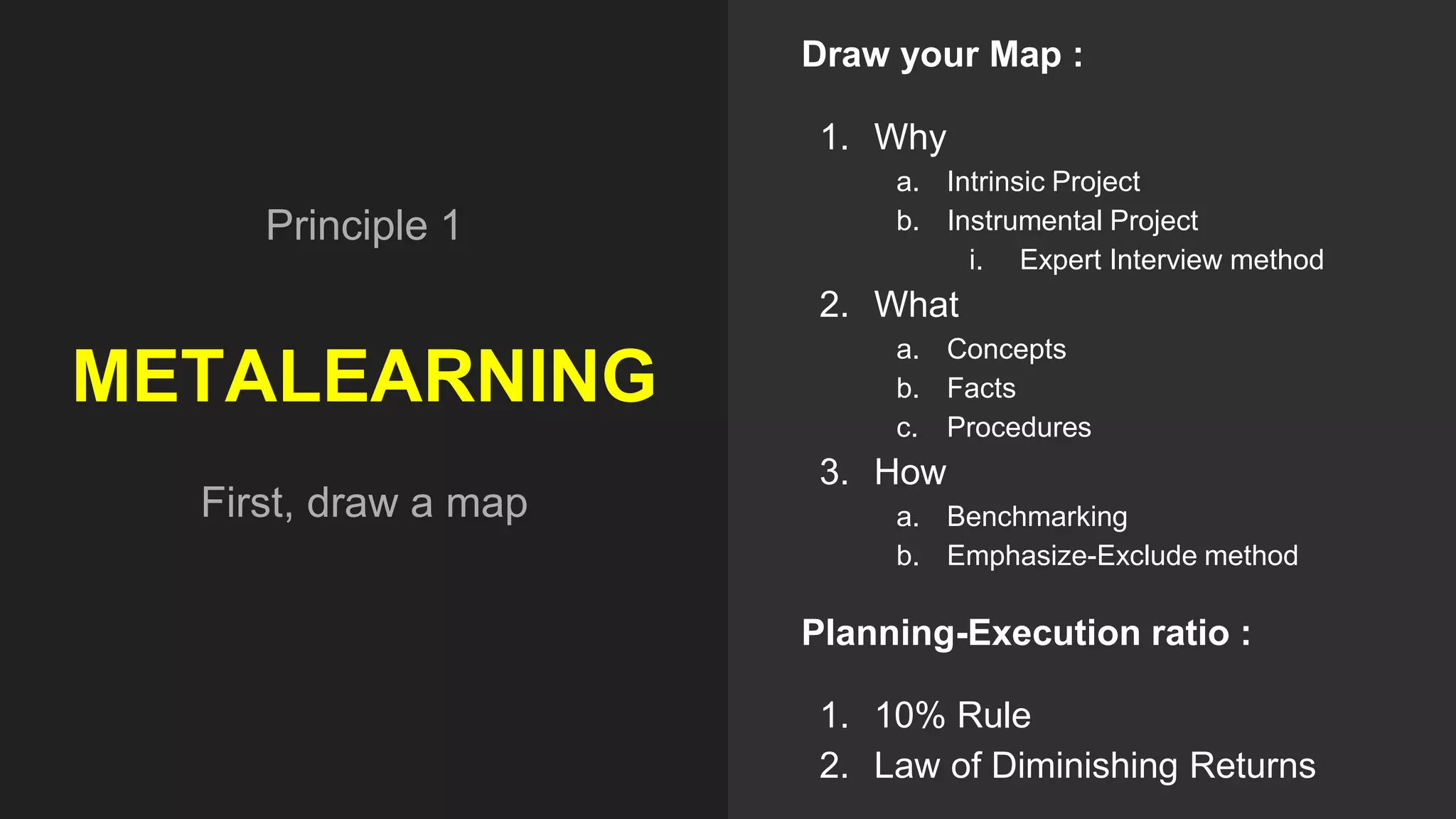 Principle 1

METALEARNING

First, draw a map

Draw your Map :

1. Why
a. Intrinsic Project
b. Instrumental Project
i. Expert Interview method
2. What
a. Concepts
b. Facts
c. Procedures
3. How
a. Benchmarking
b. Emphasize-Exclude method

Planning-Execution ratio :

1. 10% Rule
2. Law of Diminishing Returns